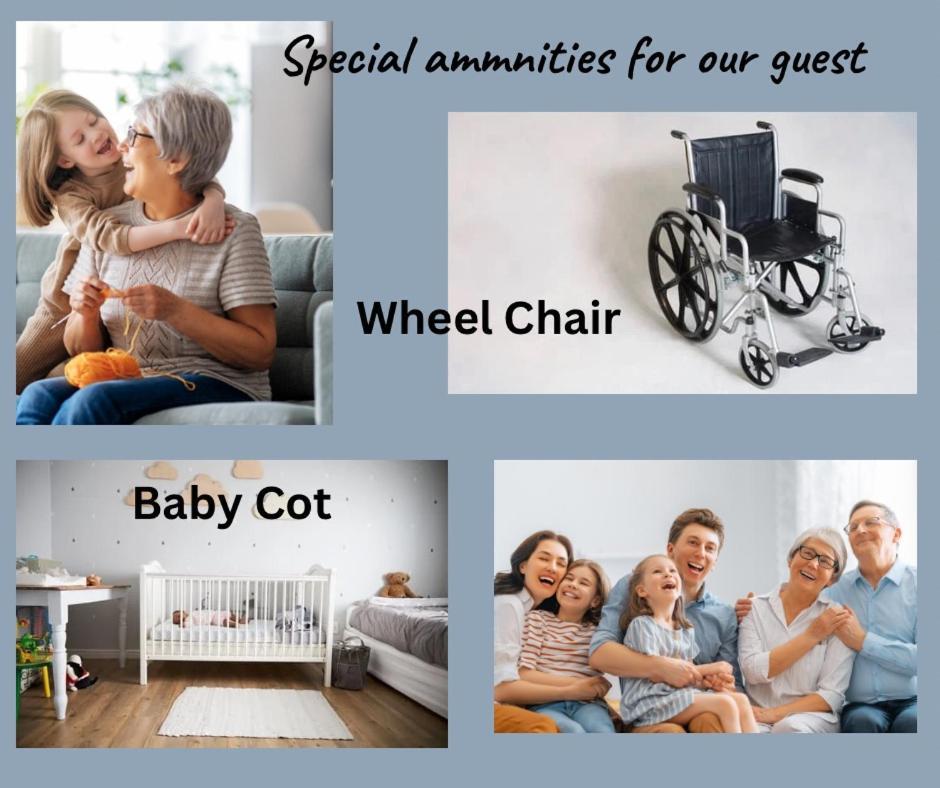 Special ammnities for our guest

Wheel Chair

Baby Cot